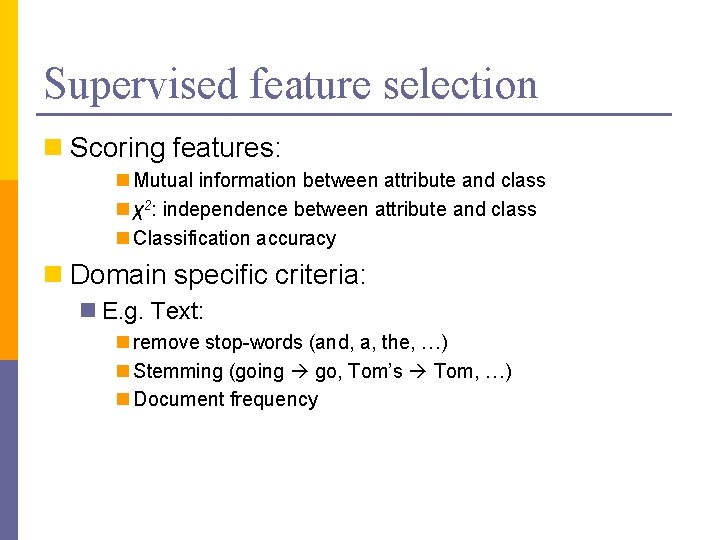 Supervised feature selection

Scoring features:

Mutual information between attribute and class

$\chi^2$: independence between attribute and class

Classification accuracy

Domain specific criteria:

E.g. Text:

remove stop-words (and, a, the, …)

Stemming (going → go, Tom's → Tom, …)

Document frequency